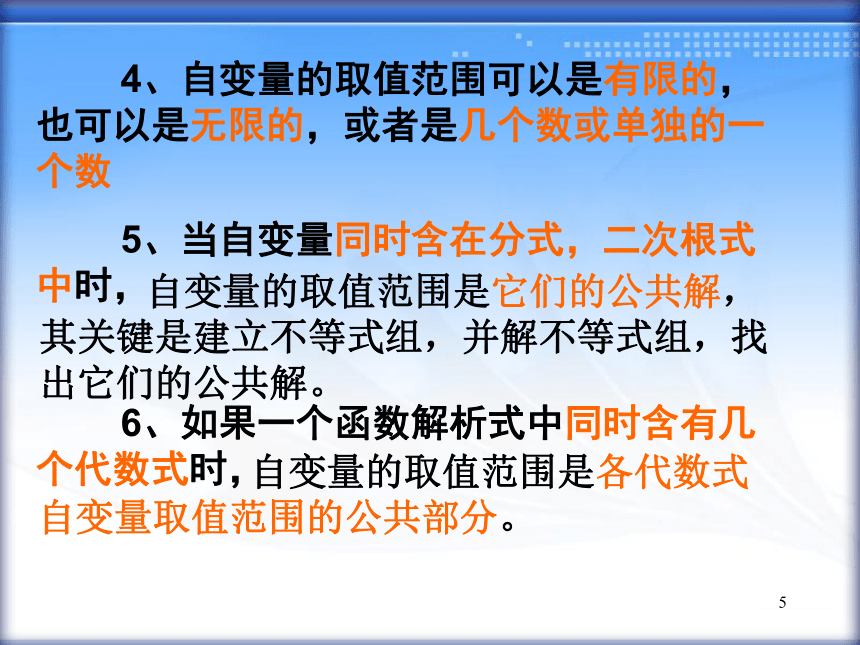 4、自变量的取值范围可以是有限的，也可以是无限的，或者是几个数或单独的一个数

5、当自变量同时含在分式，二次根式中时，自变量的取值范围是它们的公共解，其关键是建立不等式组，并解不等式组，找出它们的公共解。

6、如果一个函数解析式中同时含有几个代数式时，自变量的取值范围是各代数式自变量取值范围的公共部分。

5